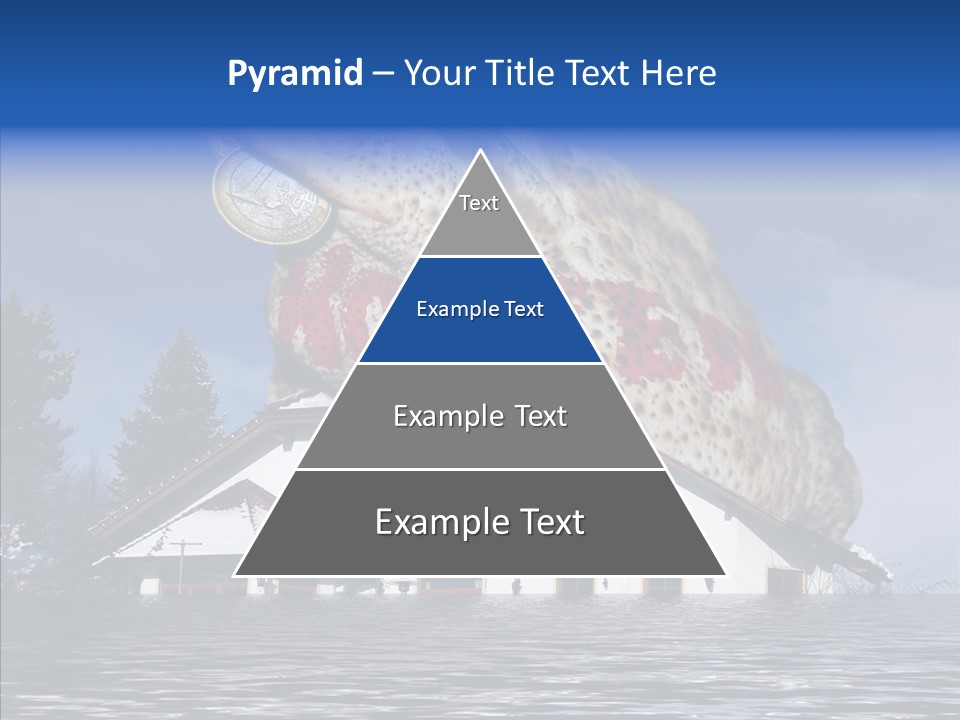 Pyramid – Your Title Text Here

Text

Example Text

Example Text

Example Text